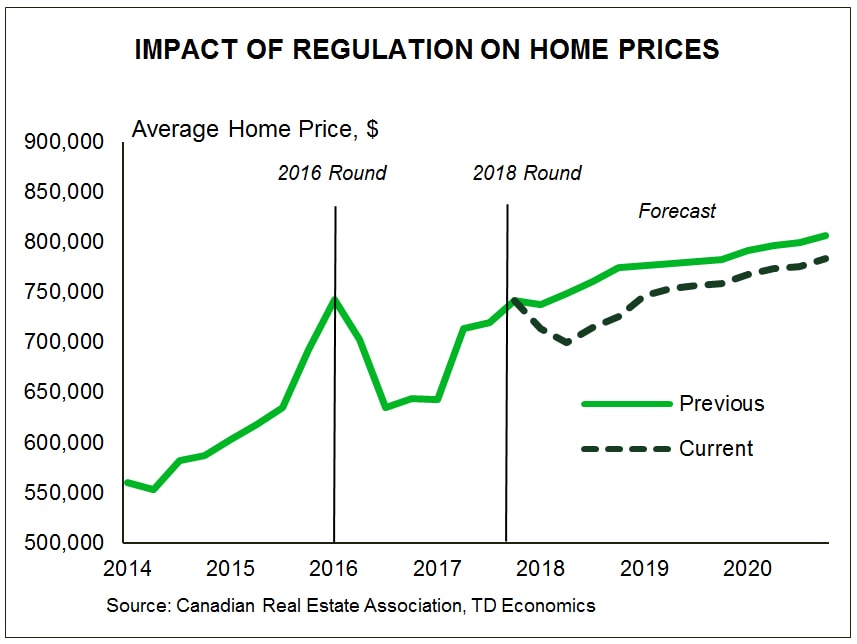 IMPACT OF REGULATION ON HOME PRICES

Average Home Price, $

900,000
850,000
800,000
750,000
700,000
650,000
600,000
550,000
500,000

2016 Round
2018 Round
Forecast

Previous
Current

2014
2015
2016
2017
2018
2019
2020

Source: Canadian Real Estate Association, TD Economics